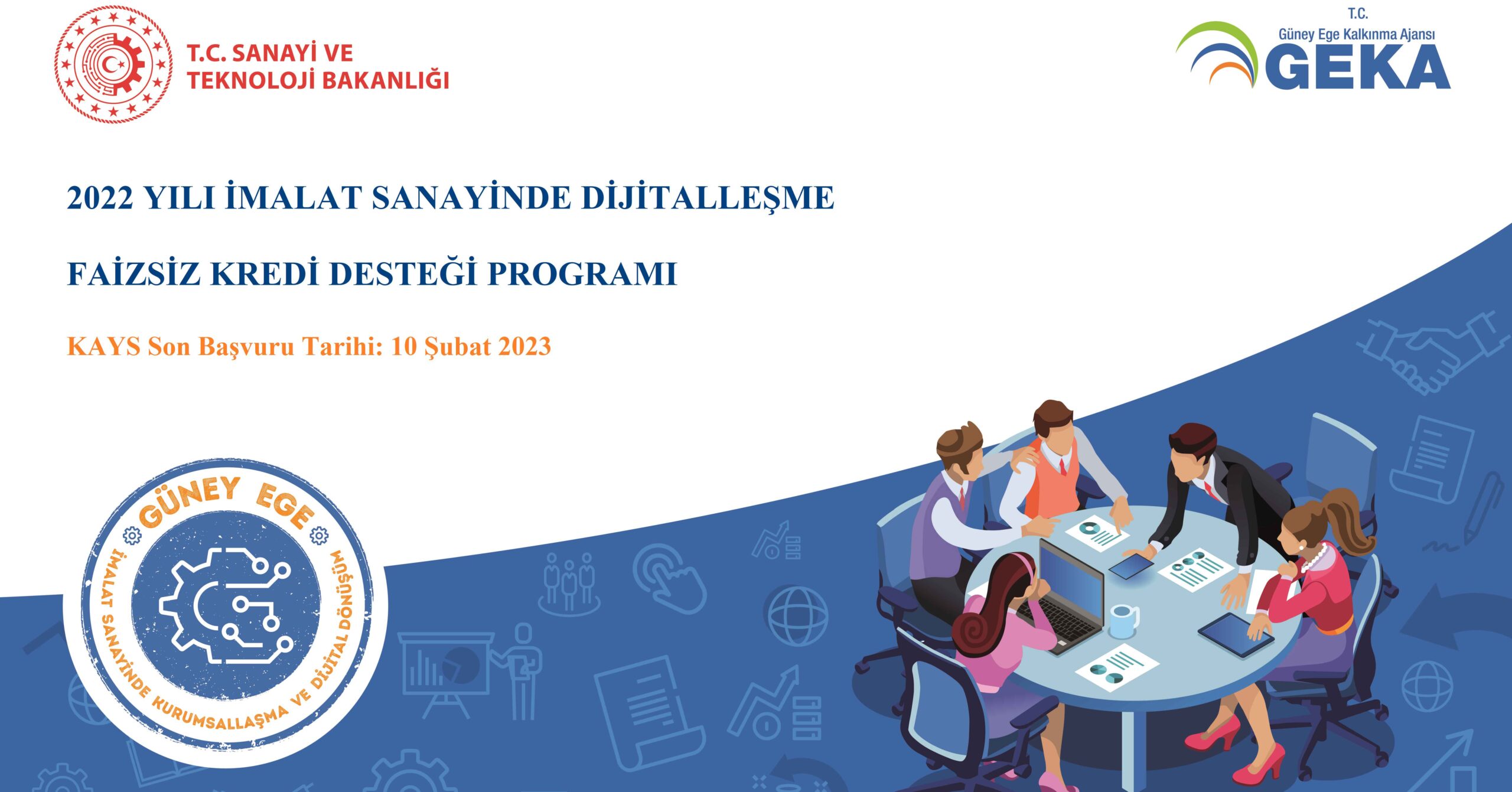 T.C. SANAYİ VE TEKNOLOJİ BAKANLIĞI

T.C.
Güney Ege Kalkınma Ajansı
GEKA

2022 YILI İMALAT SANAYİNDE DİJİTALLEŞME

FAİZSİZ KREDİ DESTEĞİ PROGRAMI

KAYS Son Başvuru Tarihi: 10 Şubat 2023

GÜNEY EGE
İMALAT SANAYİNDE KURUMSALLAŞMA VE DİJİTAL DÖNÜŞÜM